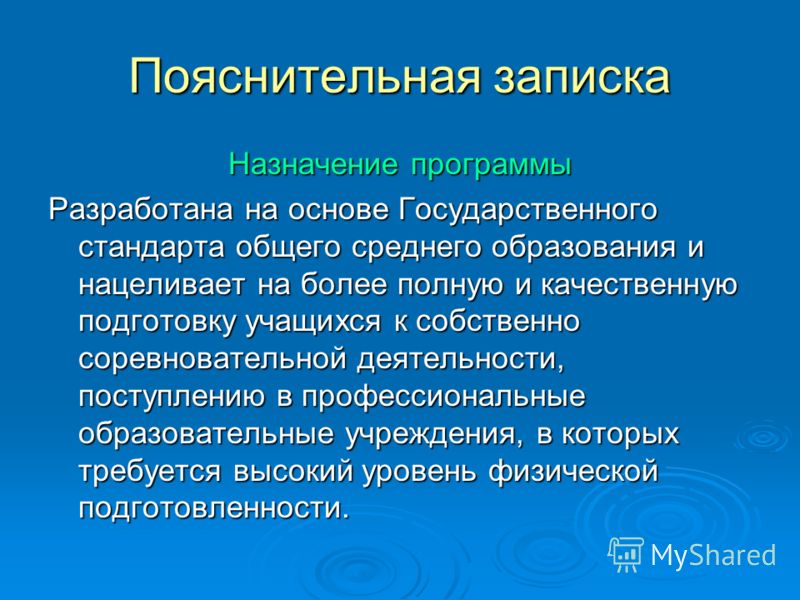 Пояснительная записка

Назначение программы

Разработана на основе Государственного стандарта общего среднего образования и нацеливает на более полную и качественную подготовку учащихся к собственно соревновательной деятельности, поступлению в профессиональные образовательные учреждения, в которых требуется высокий уровень физической подготовленности.

MyShared